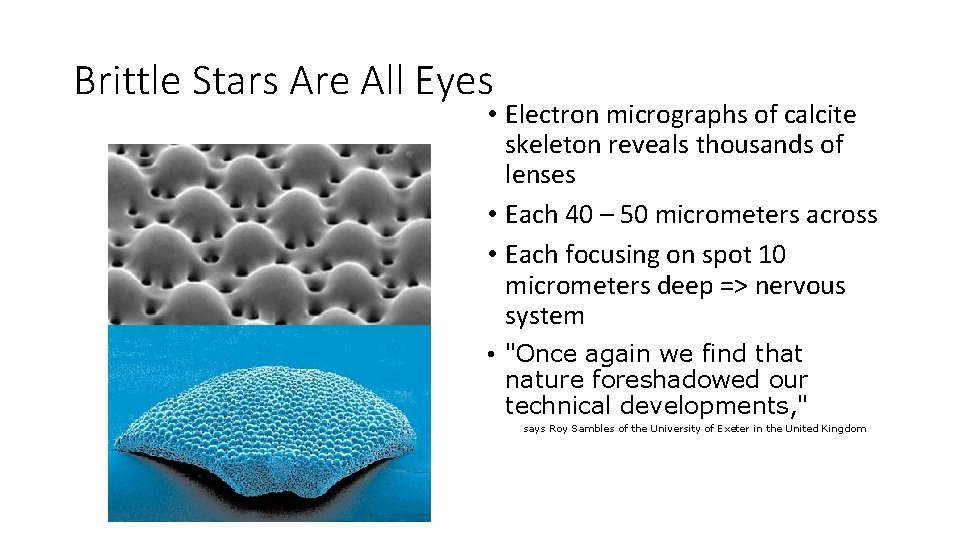 Brittle Stars Are All Eyes

• Electron micrographs of calcite skeleton reveals thousands of lenses
• Each 40 – 50 micrometers across
• Each focusing on spot 10 micrometers deep => nervous system
• "Once again we find that nature foreshadowed our technical developments,"

says Roy Sambles of the University of Exeter in the United Kingdom